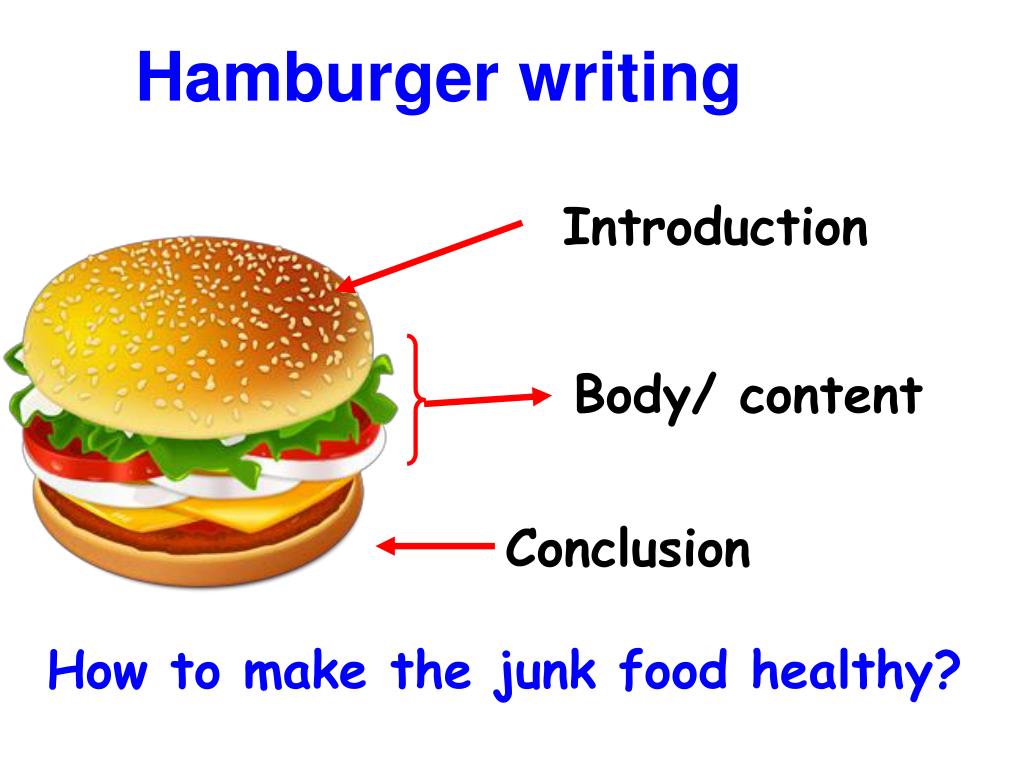 Hamburger writing

Introduction

Body/ content

Conclusion

How to make the junk food healthy?